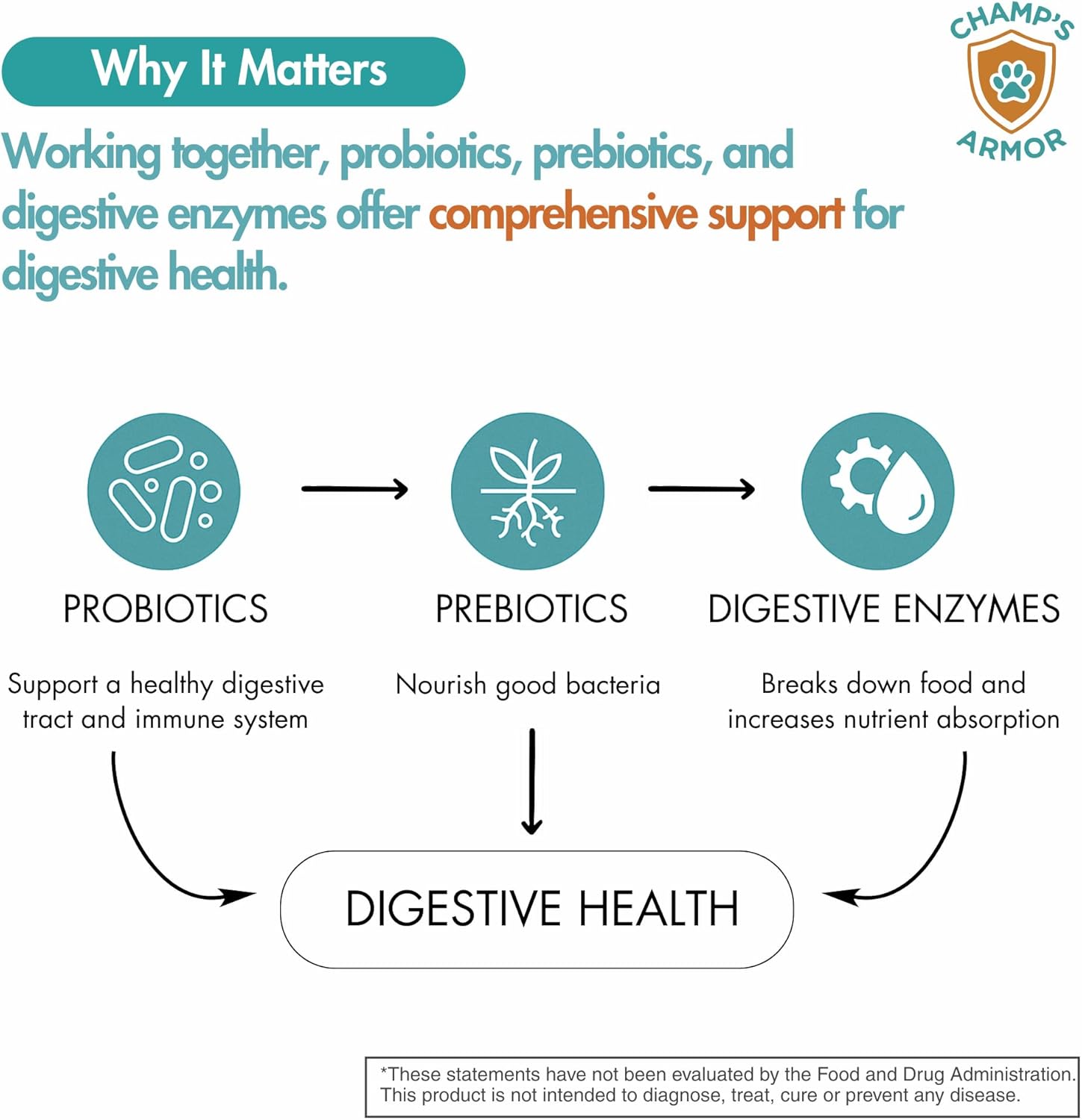 Why It Matters

CHAMP'S ARMOR

Working together, probiotics, prebiotics, and digestive enzymes offer comprehensive support for digestive health.

PROBIOTICS

Support a healthy digestive tract and immune system

PREBIOTICS

Nourish good bacteria

DIGESTIVE ENZYMES

Breaks down food and increases nutrient absorption

DIGESTIVE HEALTH

*These statements have not been evaluated by the Food and Drug Administration. This product is not intended to diagnose, treat, cure or prevent any disease.